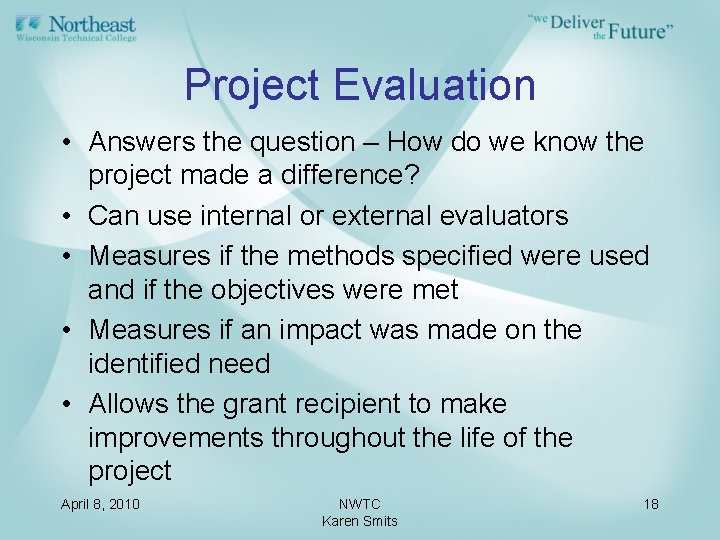 Northeast
Wisconsin Technical College

"we Deliver the Future"

Project Evaluation

• Answers the question – How do we know the project made a difference?
• Can use internal or external evaluators
• Measures if the methods specified were used and if the objectives were met
• Measures if an impact was made on the identified need
• Allows the grant recipient to make improvements throughout the life of the project

April 8, 2010

NWTC
Karen Smits

18